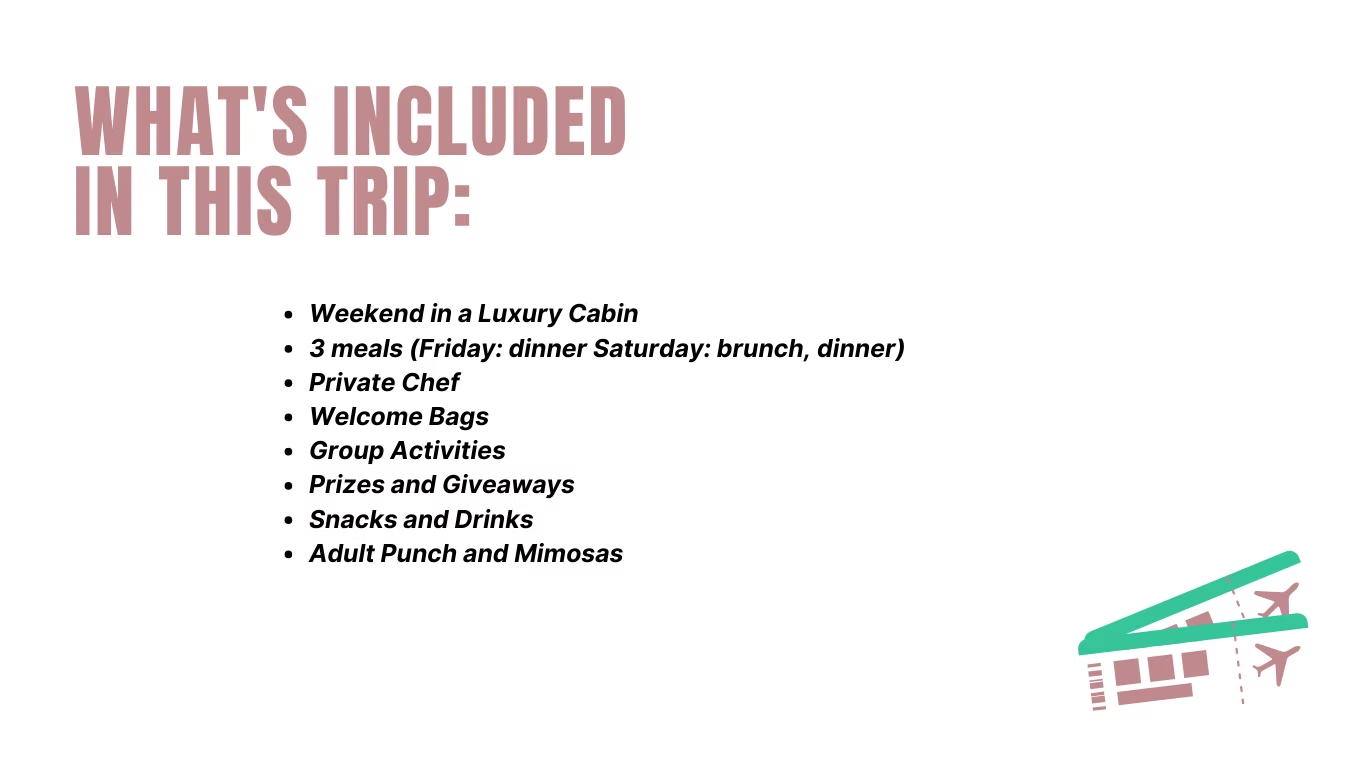 WHAT'S INCLUDED IN THIS TRIP:

- Weekend in a Luxury Cabin
- 3 meals (Friday: dinner Saturday: brunch, dinner)
- Private Chef
- Welcome Bags
- Group Activities
- Prizes and Giveaways
- Snacks and Drinks
- Adult Punch and Mimosas